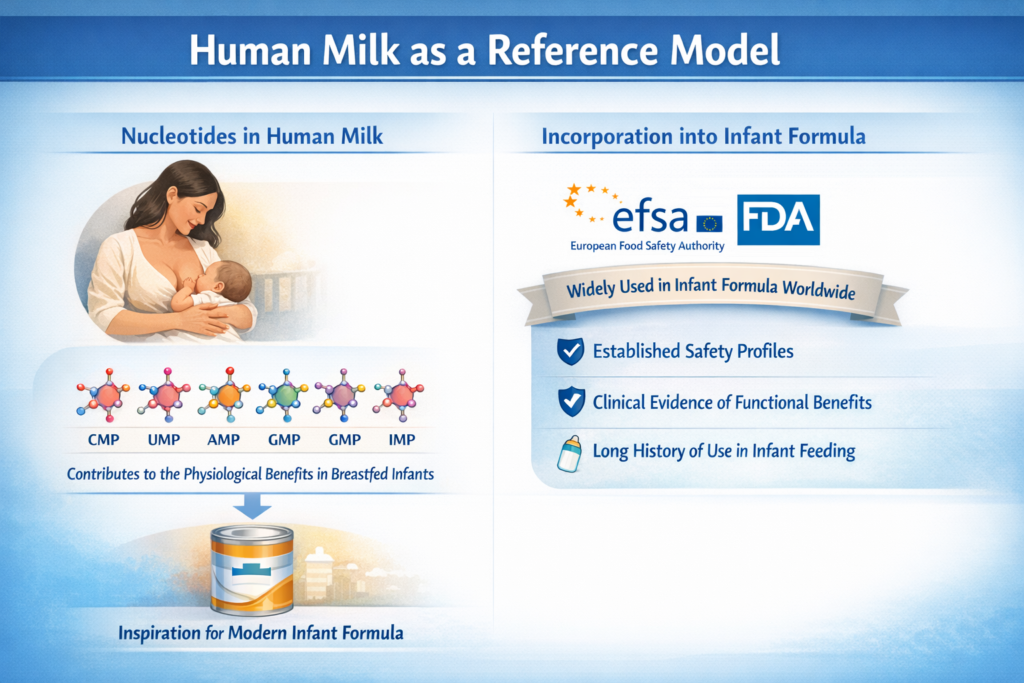 Human Milk as a Reference Model

Nucleotides in Human Milk

CMP UMP AMP GMP GMP IMP

Contributes to the Physiological Benefits in Breastfed Infants

Inspiration for Modern Infant Formula

Incorporation into Infant Formula

efsa
European Food Safety Authority

FDA

Widely Used in Infant Formula Worldwide

Established Safety Profiles

Clinical Evidence of Functional Benefits

Long History of Use in Infant Feeding